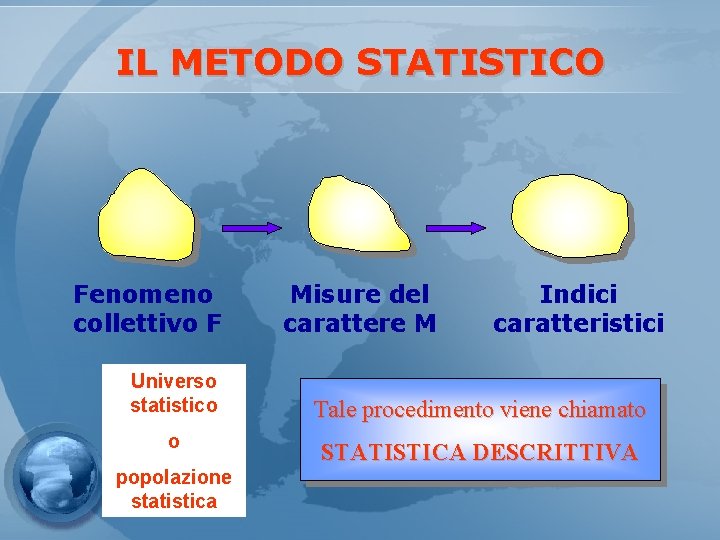 IL METODO STATISTICO

Fenomeno collettivo F

Misure del carattere M

Indici caratteristici

Universo statistico

o

popolazione statistica

Tale procedimento viene chiamato

STATISTICA DESCRITTIVA